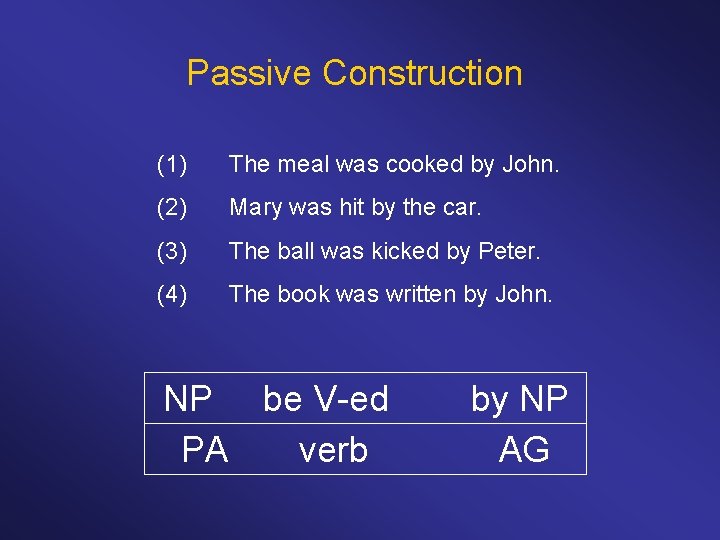 Passive Construction

(1) The meal was cooked by John.

(2) Mary was hit by the car.

(3) The ball was kicked by Peter.

(4) The book was written by John.

| NP | be V-ed | by NP |
|---|---|---|
| PA | verb | AG |